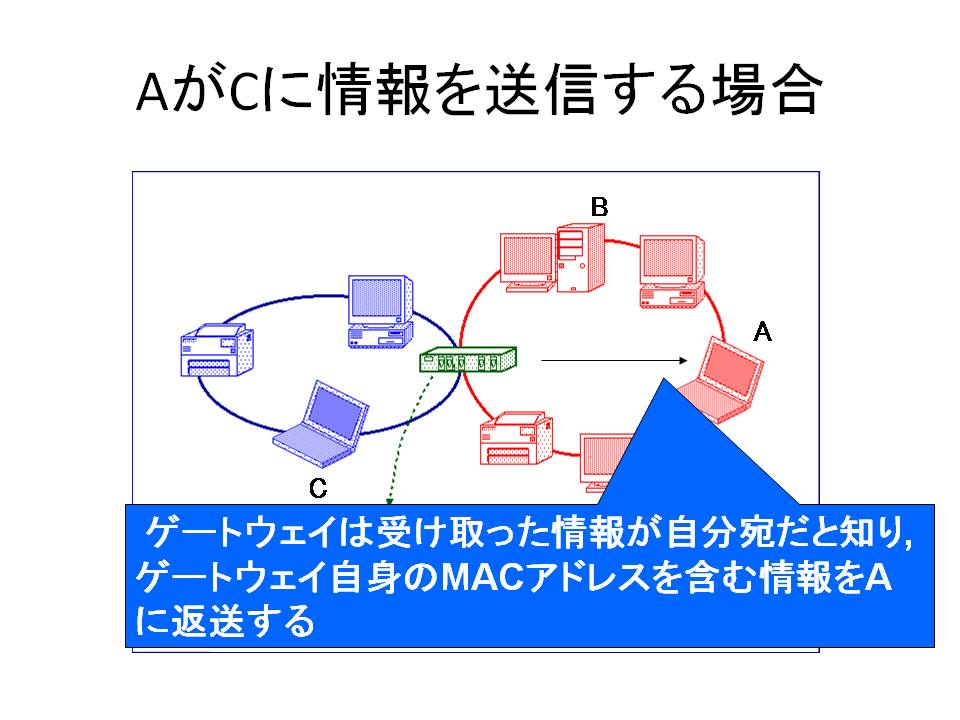 AがCに情報を送信する場合

B

A

C

ゲートウェイは受け取った情報が自分宛だと知り, ゲートウェイ自身のMACアドレスを含む情報をAに返送する